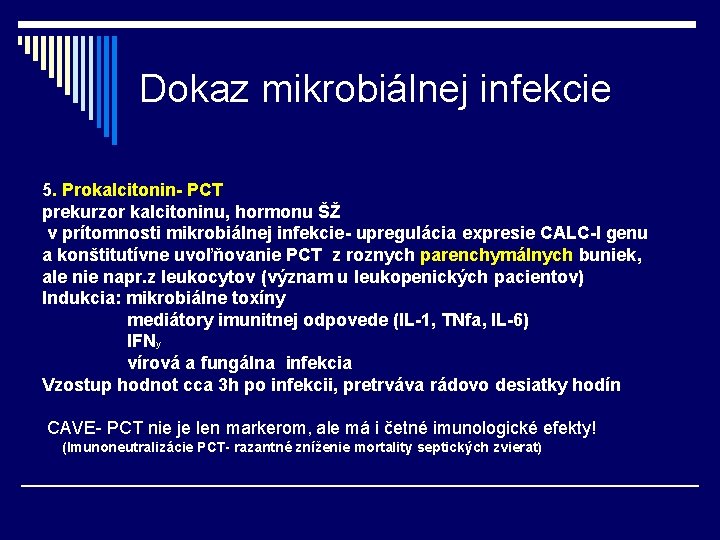 Dokaz mikrobiálnej infekcie

5. Prokalcitonin- PCT
prekurzor kalcitoninu, hormonu ŠŽ
v prítomnosti mikrobiálnej infekcie- upregulácia expresie CALC-I genu a konštitutívne uvoľňovanie PCT z roznych parenchymálnych buniek, ale nie napr.z leukocytov (význam u leukopenických pacientov)
Indukcia: mikrobiálne toxíny
mediátory imunitnej odpovede (IL-1, TNfa, IL-6)
IFN$_y$
vírová a fungálna infekcia
Vzostup hodnot cca 3h po infekcii, pretrváva rádovo desiatky hodín

CAVE- PCT nie je len markerom, ale má i četné imunologické efekty!
(Imunoneutralizácie PCT- razantné zníženie mortality septických zvierat)